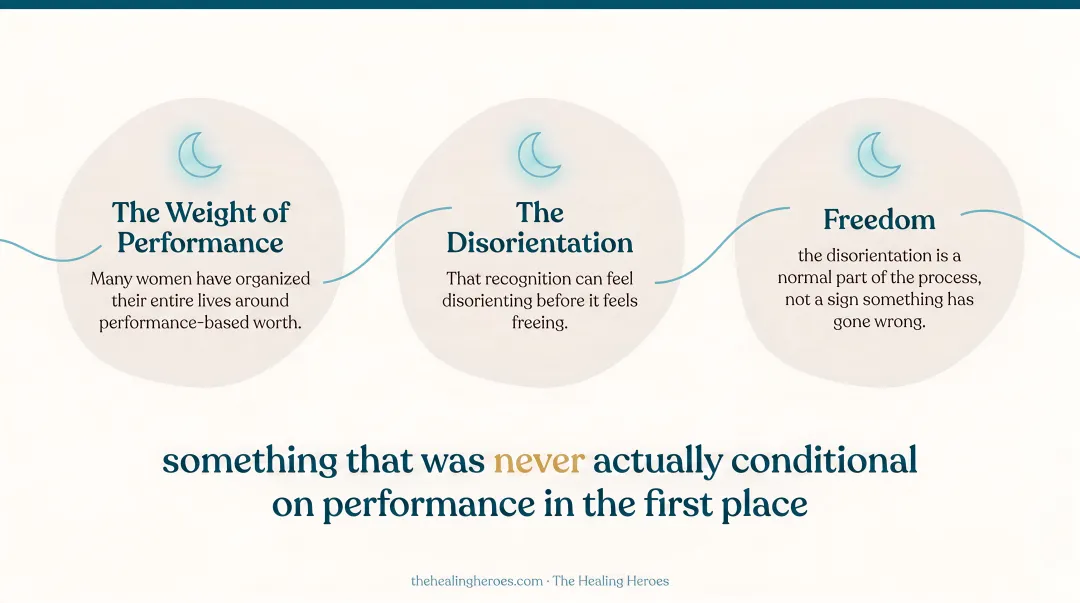 The Weight of Performance

Many women have organized their entire lives around performance-based worth.

The Disorientation

That recognition can feel disorienting before it feels freeing.

Freedom

the disorientation is a normal part of the process, not a sign something has gone wrong.

something that was never actually conditional on performance in the first place

thehealingheroes.com · The Healing Heroes